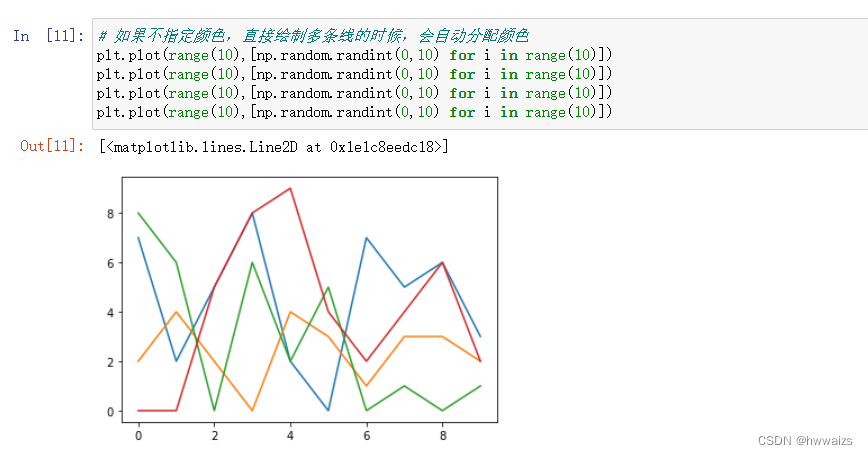 In [11]: # 如果不指定颜色，直接绘制多条线的时候，会自动分配颜色
plt.plot(range(10),[np.random.randint(0,10) for i in range(10)])
plt.plot(range(10),[np.random.randint(0,10) for i in range(10)])
plt.plot(range(10),[np.random.randint(0,10) for i in range(10)])
plt.plot(range(10),[np.random.randint(0,10) for i in range(10)])

Out[11]: [<matplotlib.lines.Line2D at 0x1e1c8eedc18>]

8
6
4
2
0
0 2 4 6 8

CSDN @hwwaizs